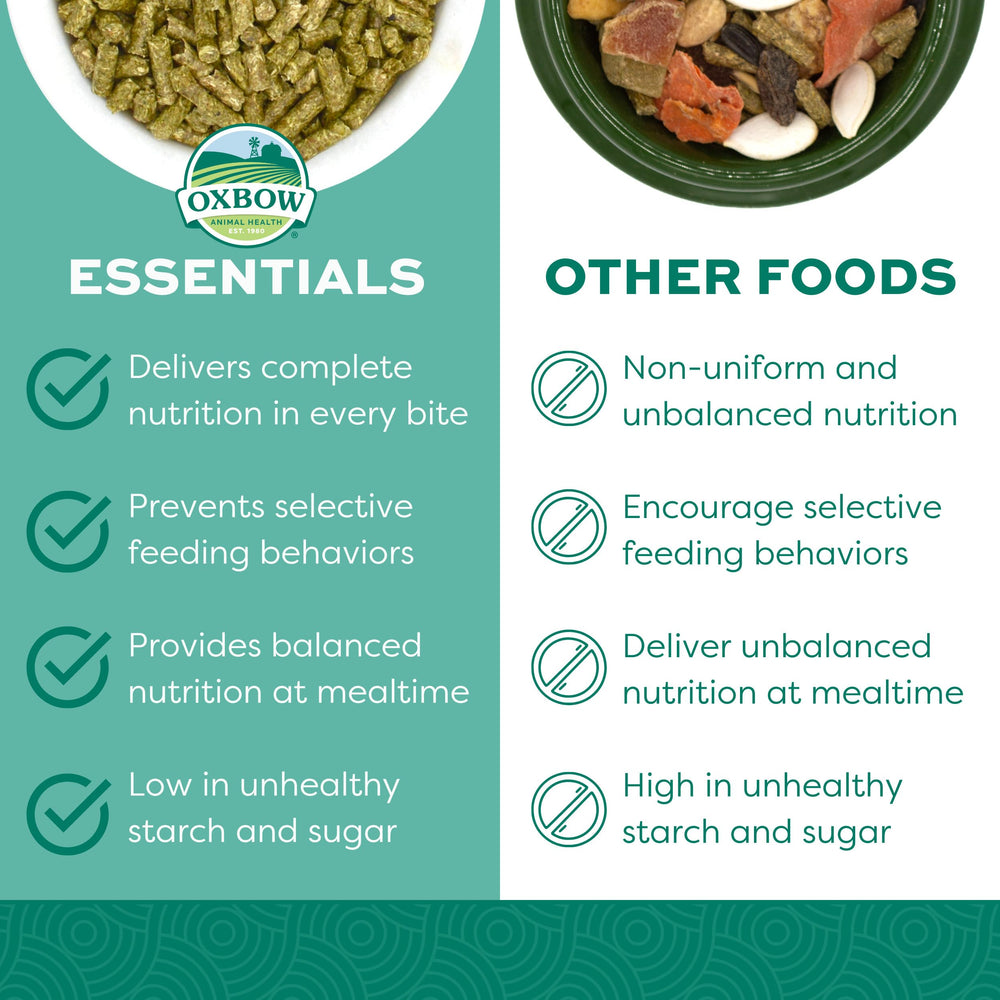 OXBOW
ANIMAL HEALTH
EST. 1980

ESSENTIALS

Delivers complete nutrition in every bite

Prevents selective feeding behaviors

Provides balanced nutrition at mealtime

Low in unhealthy starch and sugar

OTHER FOODS

Non-uniform and unbalanced nutrition

Encourage selective feeding behaviors

Deliver unbalanced nutrition at mealtime

High in unhealthy starch and sugar